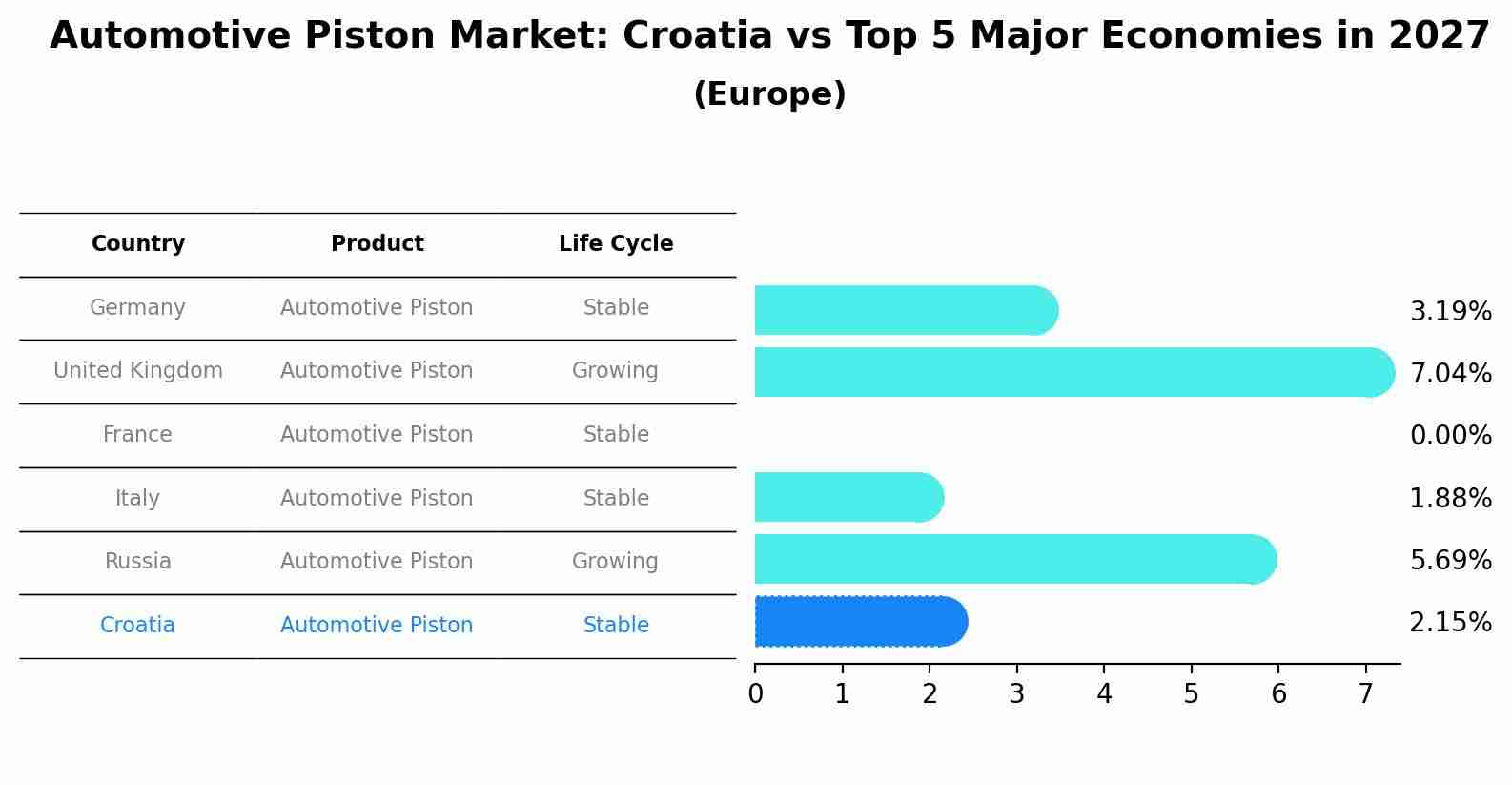 Automotive Piston Market: Croatia vs Top 5 Major Economies in 2027
(Europe)

| Country | Product | Life Cycle |
|---|---|---|
| Germany | Automotive Piston | Stable |
| United Kingdom | Automotive Piston | Growing |
| France | Automotive Piston | Stable |
| Italy | Automotive Piston | Stable |
| Russia | Automotive Piston | Growing |
| Croatia | Automotive Piston | Stable |

3.19%
7.04%
0.00%
1.88%
5.69%
2.15%

0 1 2 3 4 5 6 7